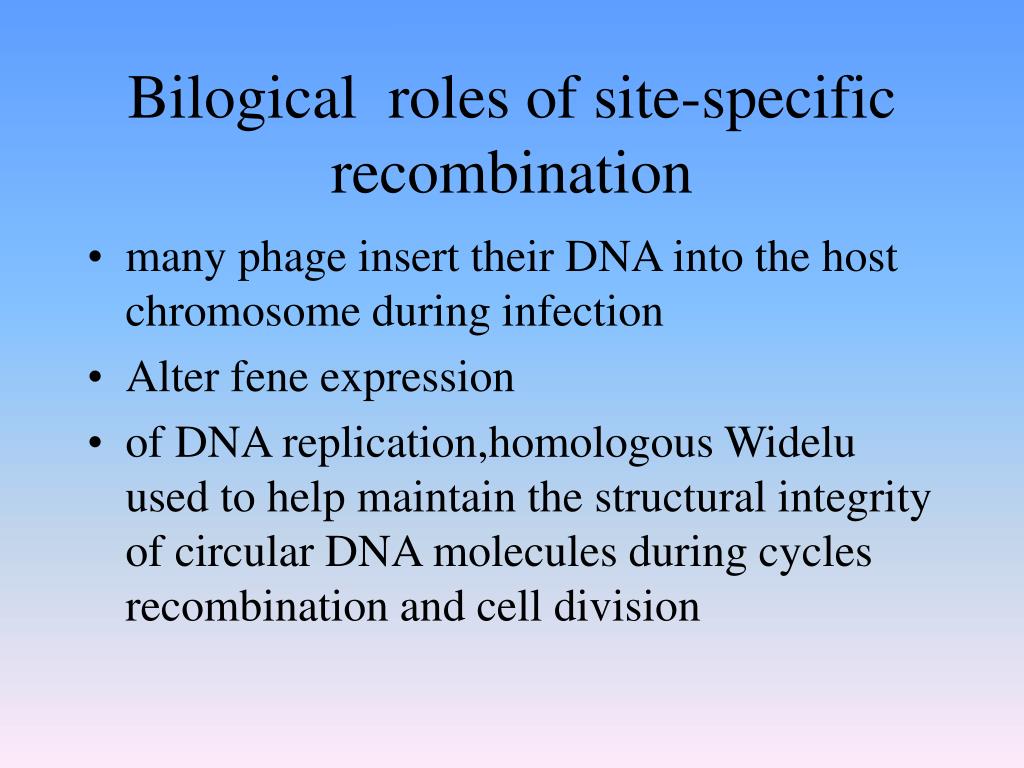 Bilogical roles of site-specific recombination

• many phage insert their DNA into the host chromosome during infection
• Alter fene expression
• of DNA replication,homologous Widelu used to help maintain the structural integrity of circular DNA molecules during cycles recombination and cell division